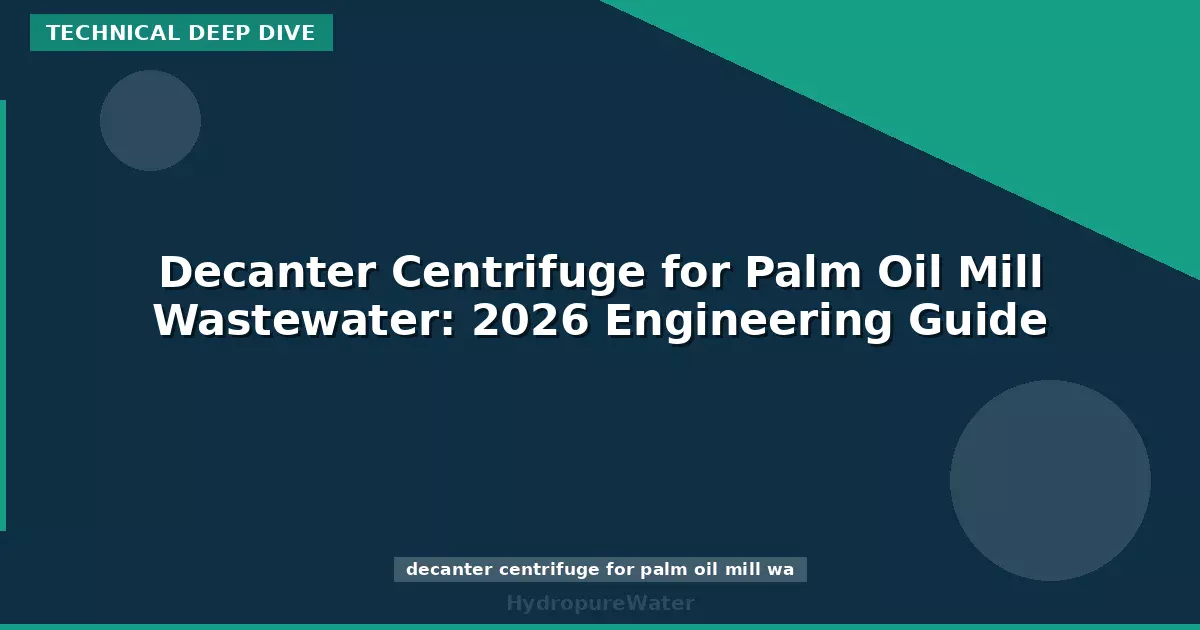 TECHNICAL DEEP DIVE

Decanter Centrifuge for Palm Oil Mill Wastewater: 2026 Engineering Guide

decanter centrifuge for palm oil mill wa

HydropureWater